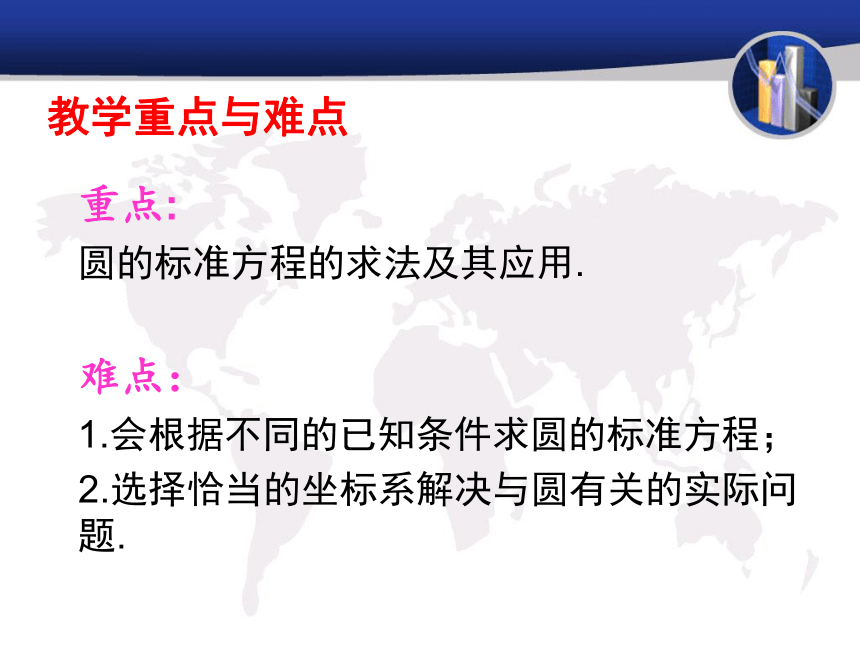 教学重点与难点

重点:

圆的标准方程的求法及其应用.

难点:

1.会根据不同的已知条件求圆的标准方程;

2.选择恰当的坐标系解决与圆有关的实际问题.